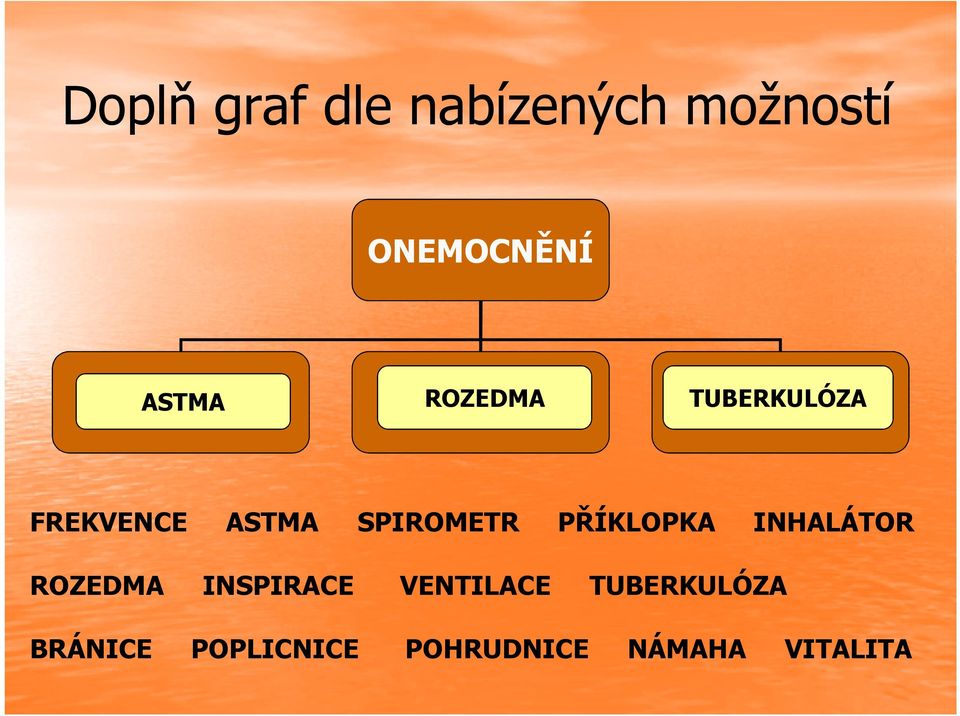 Doplň graf dle nabízených možností

ONEMOCNĚNÍ

ASTMA

ROZEDMA

TUBERKULÓZA

FREKVENCE ASTMA SPIROMETR PŘÍKLOPKA INHALÁTOR

ROZEDMA INSPIRACE VENTILACE TUBERKULÓZA

BRÁNICE POPLICNICE POHRUDNICE NÁMAHA VITALITA